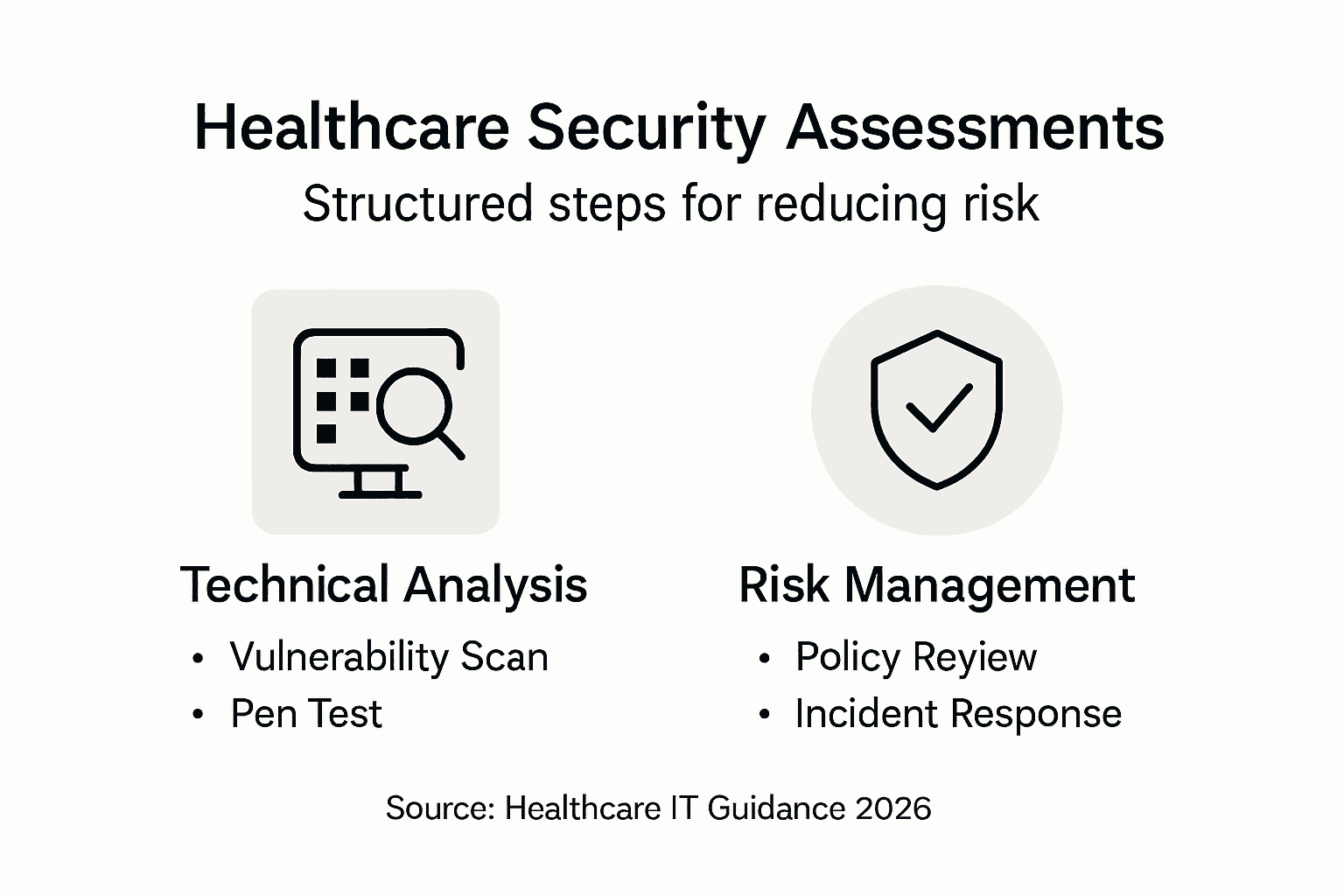 Healthcare Security Assessments
Structured steps for reducing risk

Technical Analysis
• Vulnerability Scan
• Pen Test

Risk Management
• Policy Reyiew
• Incident Response

Source: Healthcare IT Guidance 2026